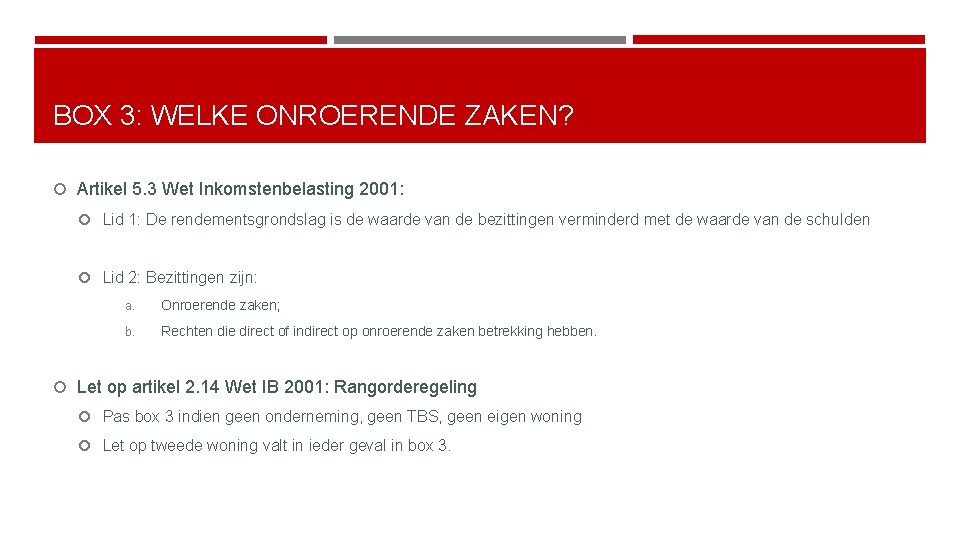 BOX 3: WELKE ONROERENDE ZAKEN?

Artikel 5.3 Wet Inkomstenbelasting 2001:

Lid 1: De rendementsgrondslag is de waarde van de bezittingen verminderd met de waarde van de schulden

Lid 2: Bezittingen zijn:

a. Onroerende zaken;

b. Rechten die direct of indirect op onroerende zaken betrekking hebben.

Let op artikel 2.14 Wet IB 2001: Rangorderegeling

Pas box 3 indien geen onderneming, geen TBS, geen eigen woning

Let op tweede woning valt in ieder geval in box 3.